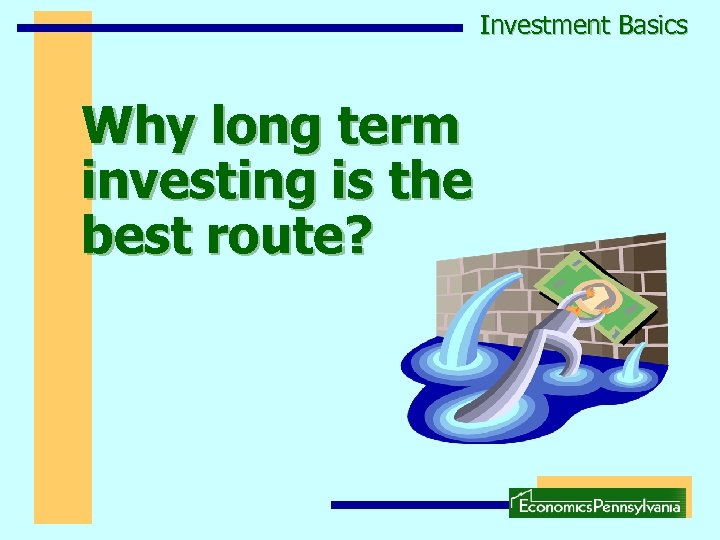 Investment Basics

Why long term investing is the best route?

EconomicsPennsylvania